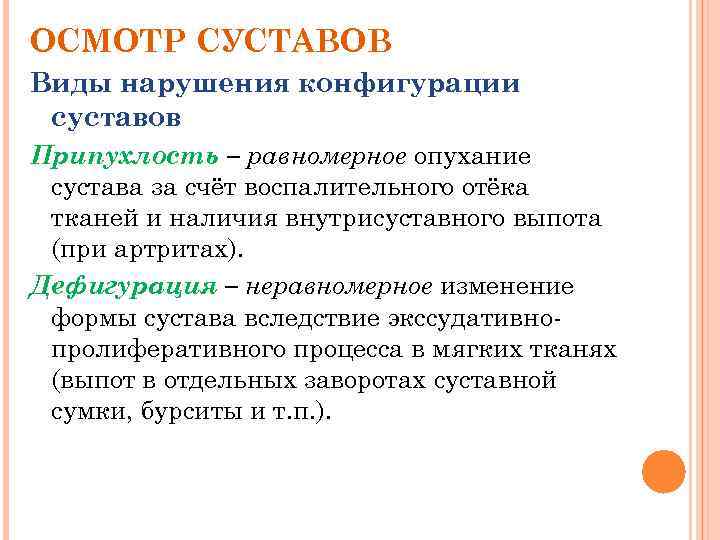 ОСМОТР СУСТАВОВ

Виды нарушения конфигурации суставов

Припухлость – равномерное опухание сустава за счёт воспалительного отёка тканей и наличия внутрисуставного выпота (при артритах).

Дефигурация – неравномерное изменение формы сустава вследствие экссудативно-пролиферативного процесса в мягких тканях (выпот в отдельных заворотах суставной сумки, бурситы и т.п.).